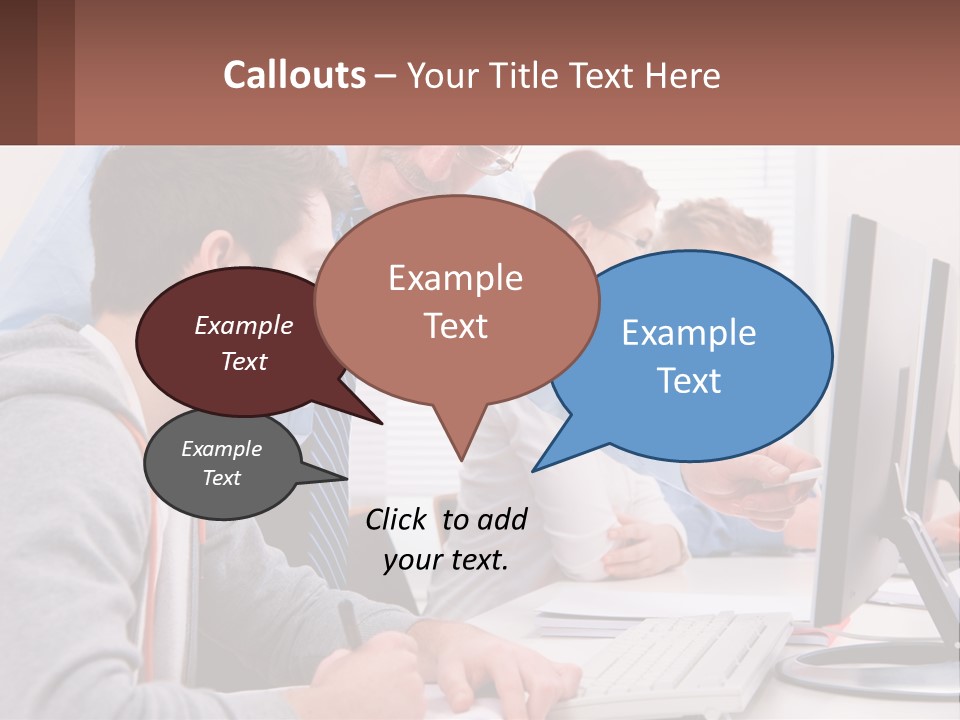 Callouts – Your Title Text Here

Example Text

Example Text

Example Text

Example Text

Click to add your text.